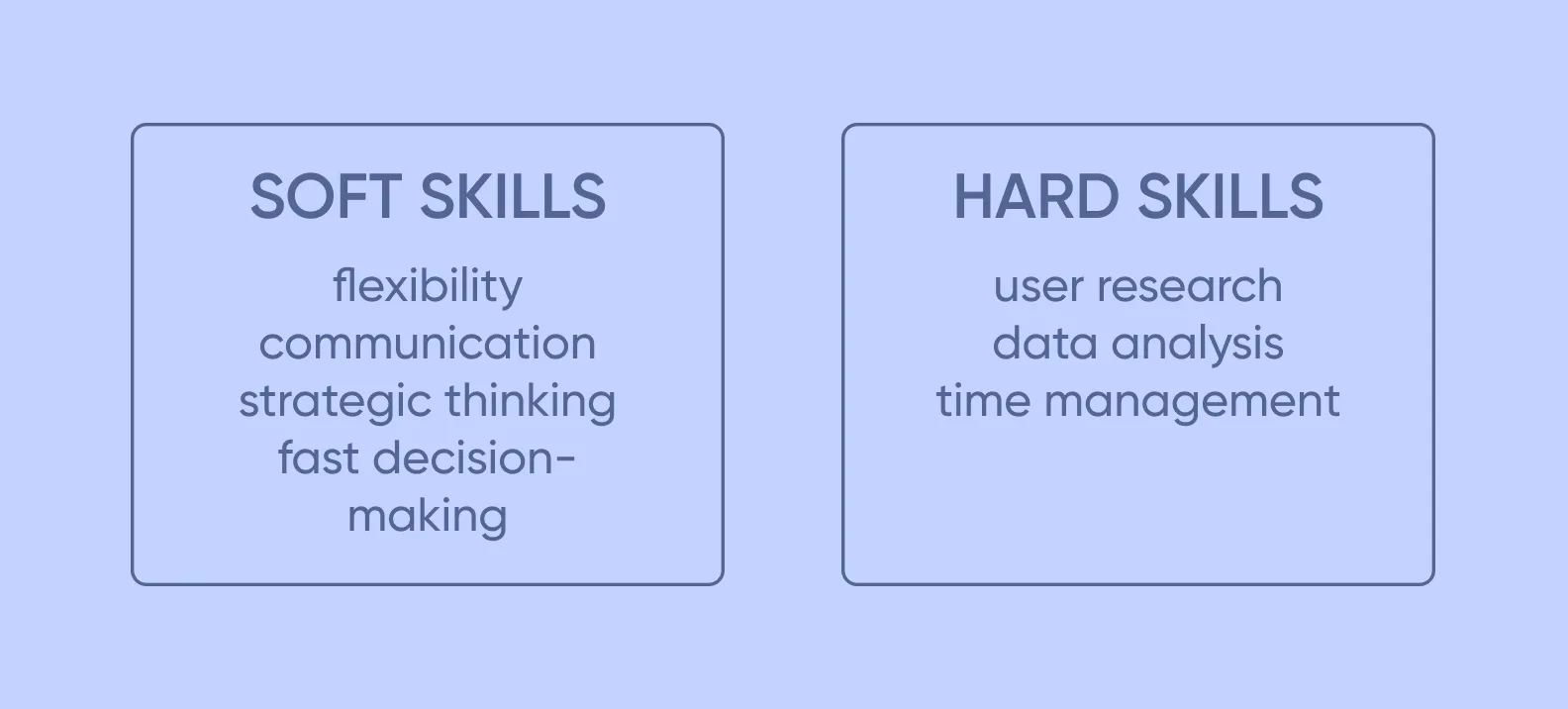 SOFT SKILLS

flexibility
communication
strategic thinking
fast decision-making

HARD SKILLS

user research
data analysis
time management